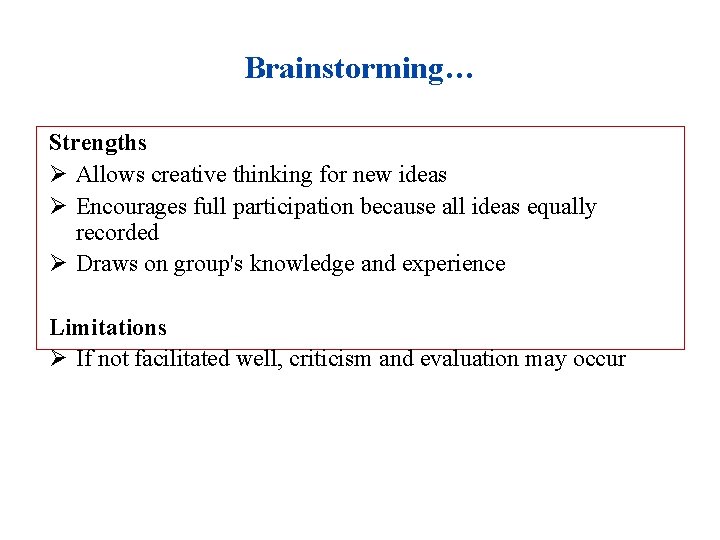 Brainstorming…

Strengths
➢ Allows creative thinking for new ideas
➢ Encourages full participation because all ideas equally recorded
➢ Draws on group's knowledge and experience

Limitations
➢ If not facilitated well, criticism and evaluation may occur